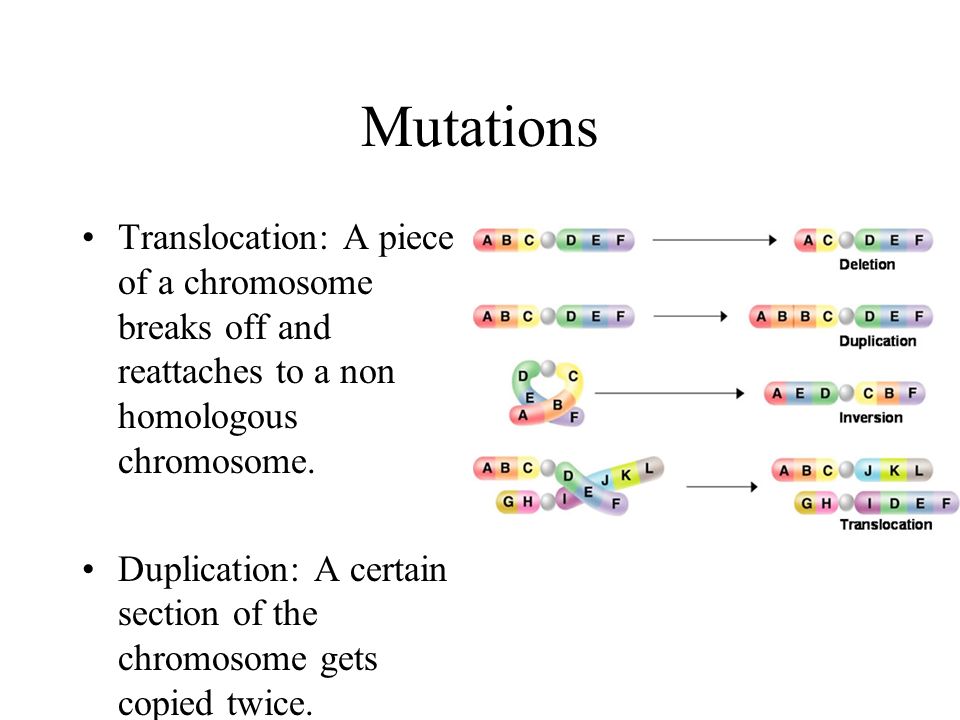 Mutations

• Translocation: A piece of a chromosome breaks off and reattaches to a non homologous chromosome.

• Duplication: A certain section of the chromosome gets copied twice.

A B C D E F
A C D E F
Deletion

A B C D E F
A B B C D E F
Duplication

D C E B A F
A E D C B F
Inversion

A B C D E J K L
G H I F
A B C J K L
G H I D E F
Translocation